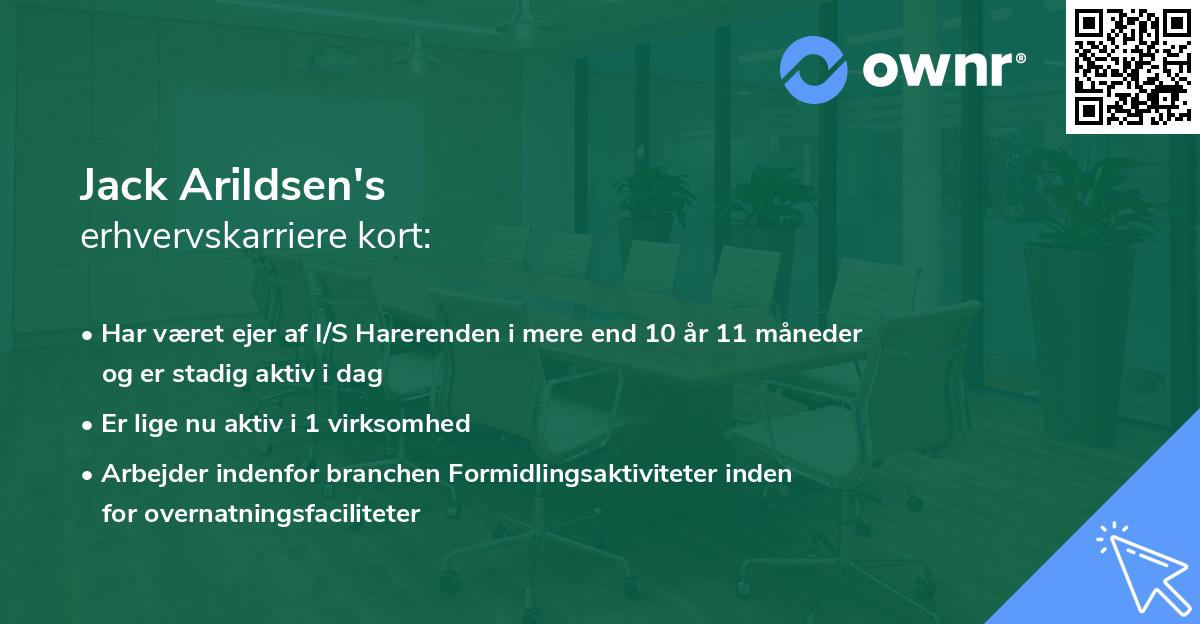 ownr®

Jack Arildsen's
erhvervskarriere kort:

• Har været ejer af I/S Harerenden i mere end 10 år 11 måneder og er stadig aktiv i dag

• Er lige nu aktiv i 1 virksomhed

• Arbejder indenfor branchen Formidlingsaktiviteter inden for overnatningsfaciliteter